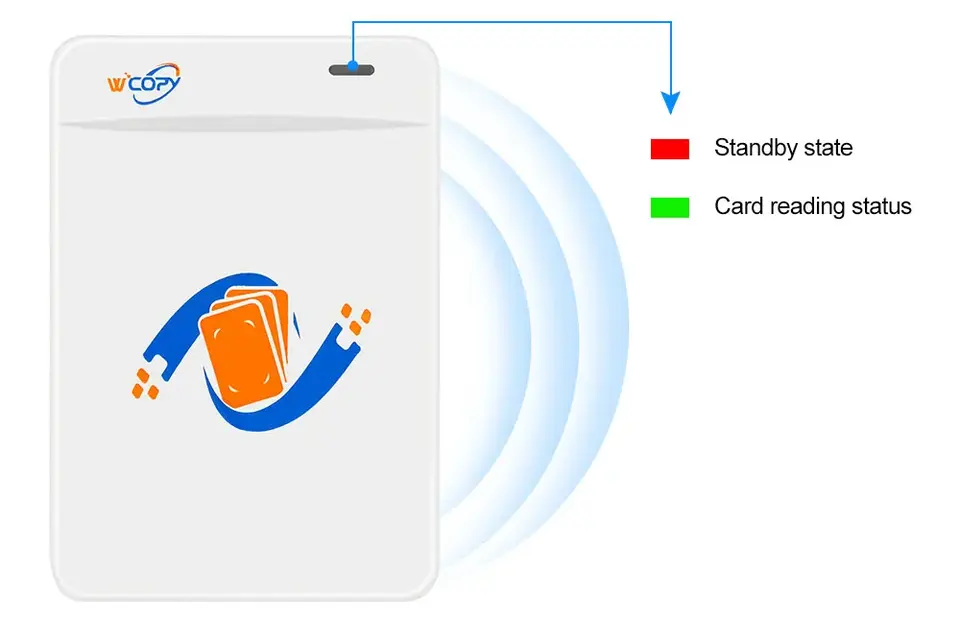 WCOPY

Standby state

Card reading status